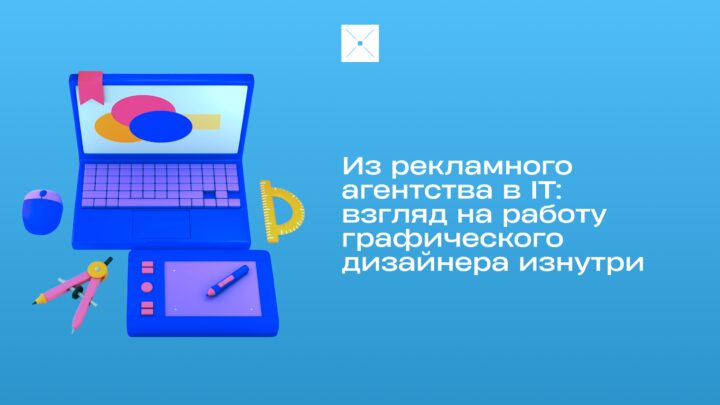 Из рекламного агентства в IT: взгляд на работу графического дизайнера изнутри